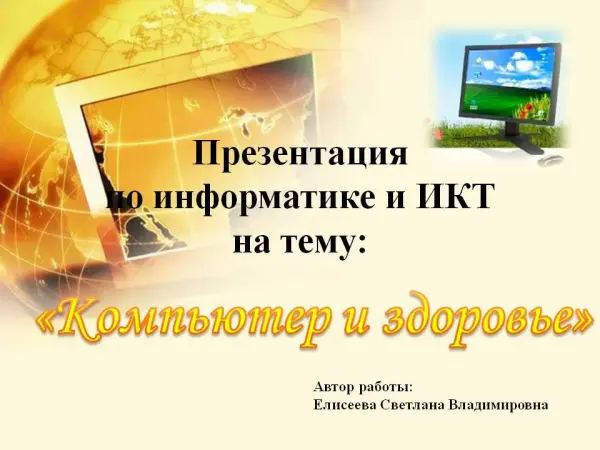 Презентация по информатике и ИКТ на тему:

«Компьютер и здоровье»

Автор работы:
Елисеева Светлана Владимировна